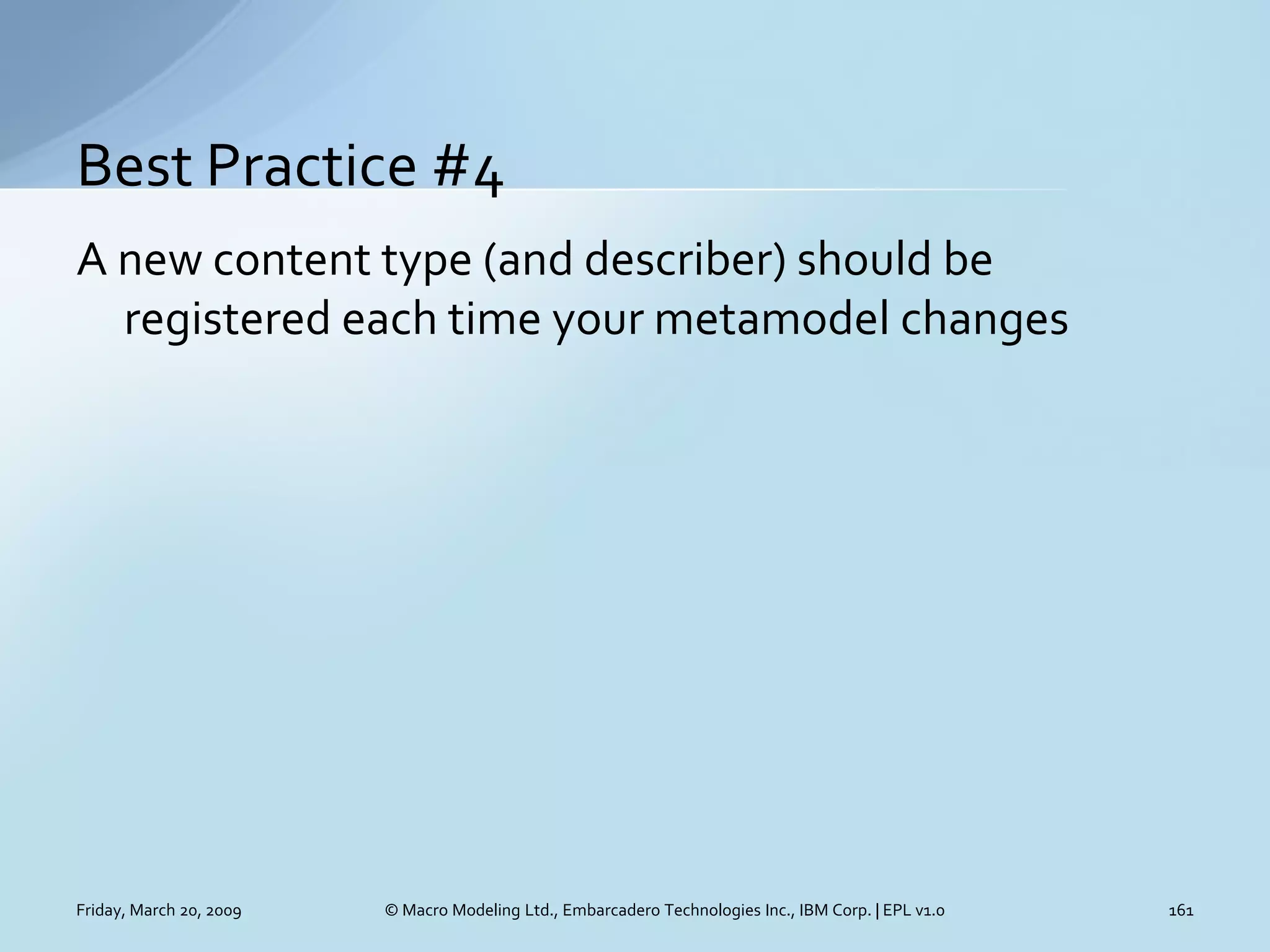 Best Practice #4

A new content type (and describer) should be registered each time your metamodel changes

Friday, March 20, 2009

© Macro Modeling Ltd., Embarcadero Technologies Inc., IBM Corp. | EPL v1.0

161